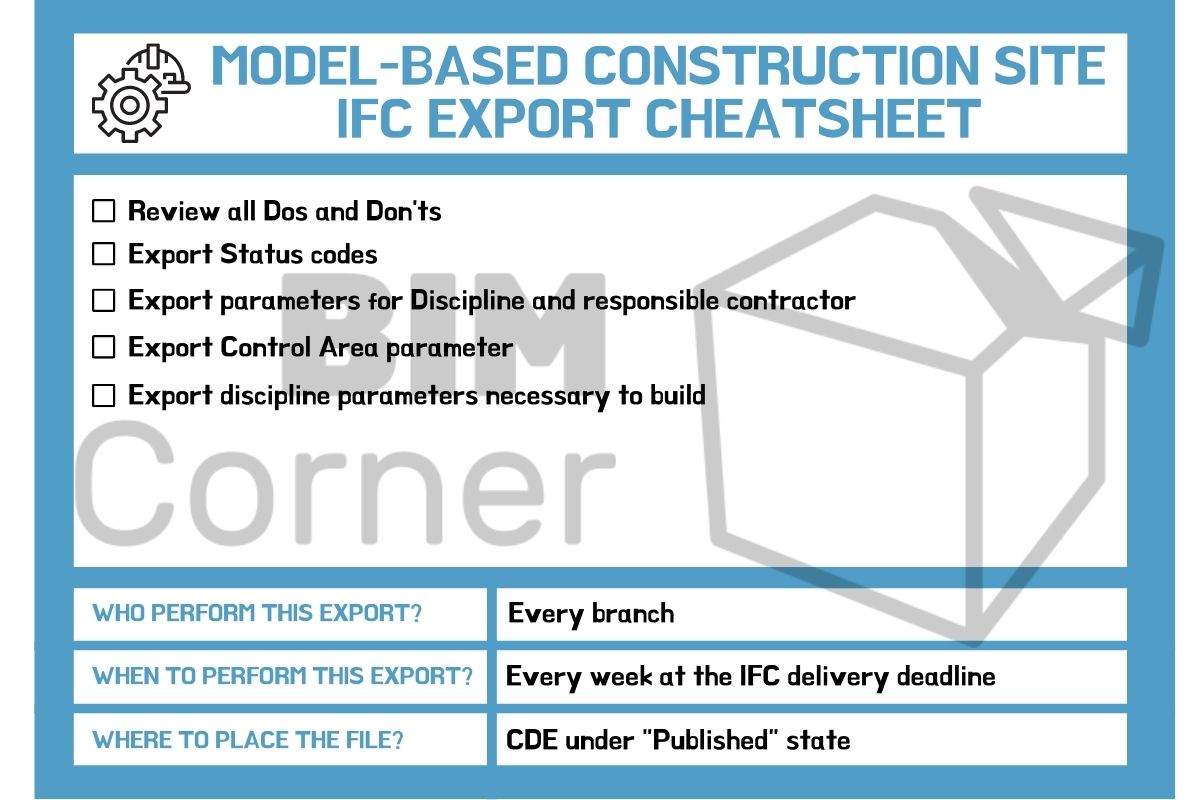 MODEL-BASED CONSTRUCTION SITE IFC EXPORT CHEATSHEET

☐ Review all Dos and Don'ts
☐ Export Status codes
☐ Export parameters for Discipline and responsible contractor
☐ Export Control Area parameter
☐ Export discipline parameters necessary to build

BIM Corner

| WHO PERFORM THIS EXPORT? | Every branch |
|---|---|
| WHEN TO PERFORM THIS EXPORT? | Every week at the IFC delivery deadline |
| WHERE TO PLACE THE FILE? | CDE under "Published" state |